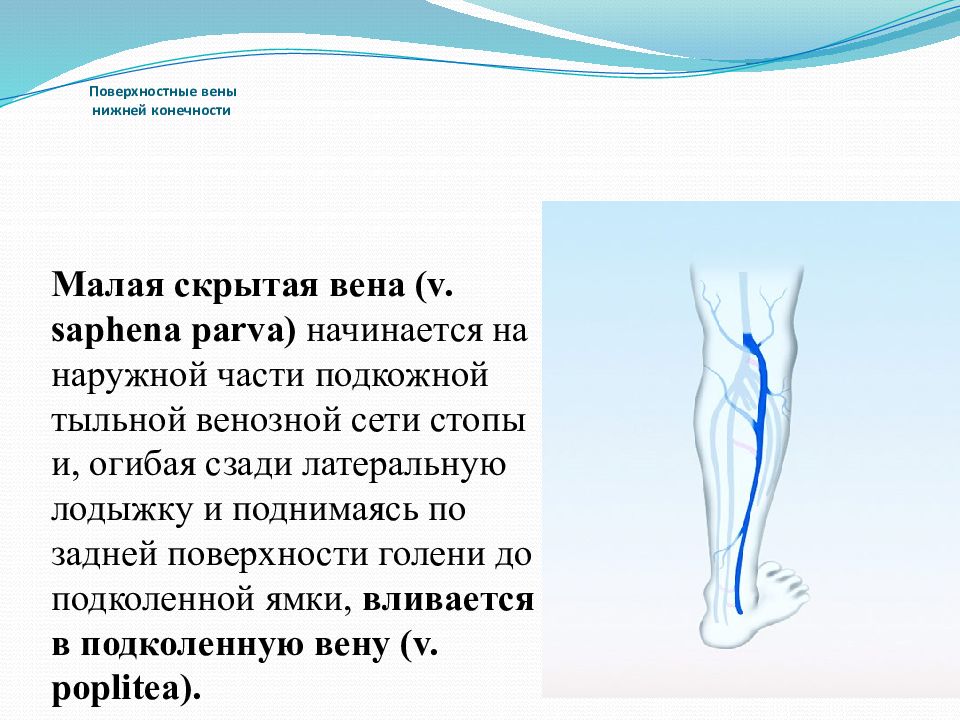 Поверхностные вены нижней конечности

Малая скрытая вена (v. saphena parva) начинается на наружной части подкожной тыльной венозной сети стопы и, огибая сзади латеральную лодыжку и поднимаясь по задней поверхности голени до подколенной ямки, вливается в подколенную вену (v. poplitea).